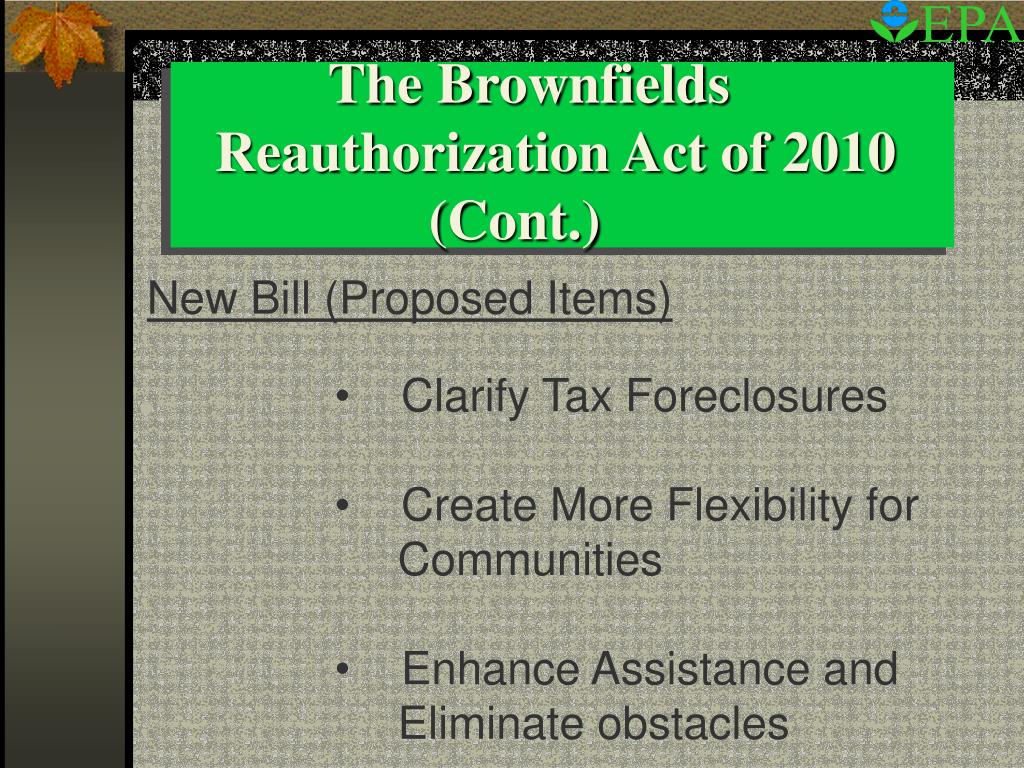 EPA

The Brownfields Reauthorization Act of 2010 (Cont.)

New Bill (Proposed Items)

• Clarify Tax Foreclosures

• Create More Flexibility for Communities

• Enhance Assistance and Eliminate obstacles